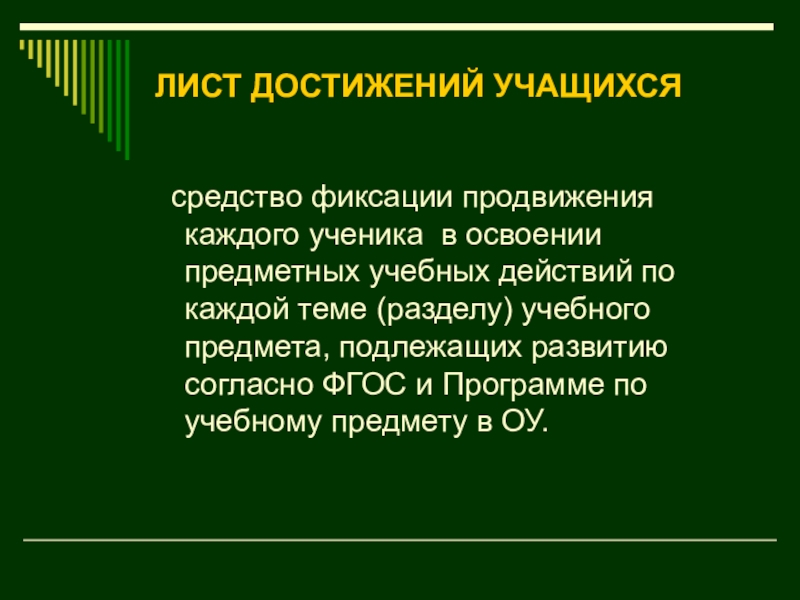 ЛИСТ ДОСТИЖЕНИЙ УЧАЩИХСЯ

средство фиксации продвижения каждого ученика в освоении предметных учебных действий по каждой теме (разделу) учебного предмета, подлежащих развитию согласно ФГОС и Программе по учебному предмету в ОУ.